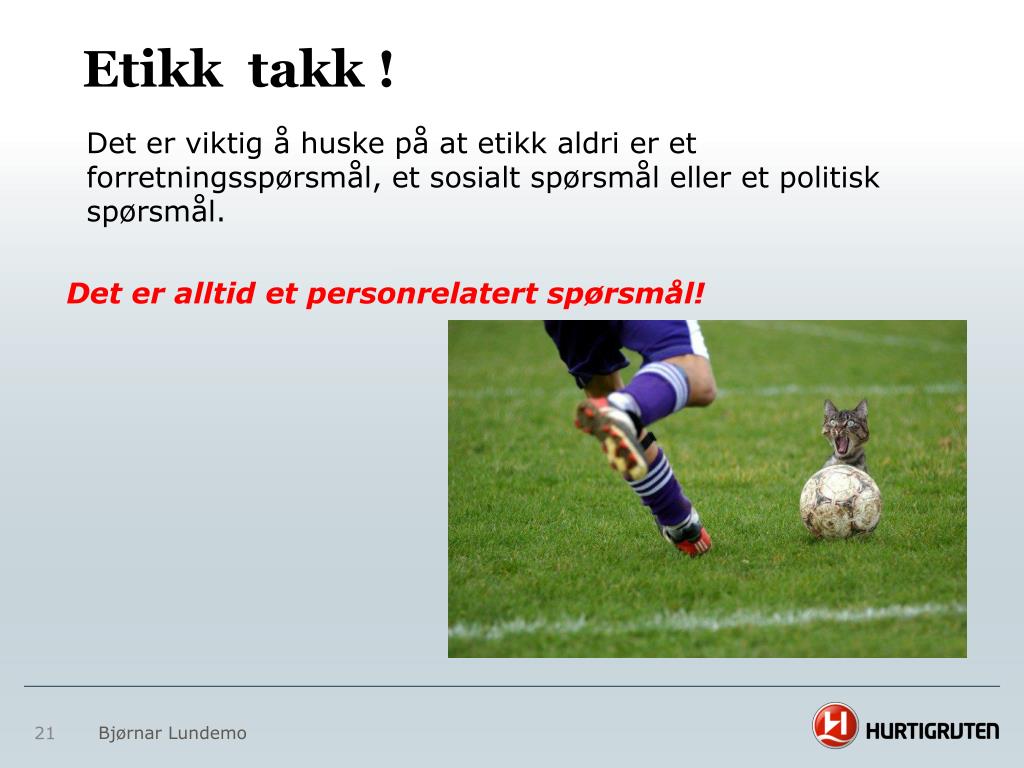 Etikk takk !

Det er viktig å huske på at etikk aldri er et forretningsspørsmål, et sosialt spørsmål eller et politisk spørsmål.

Det er alltid et personrelatert spørsmål!

21 Bjørnar Lundemo

HURTIGRUTEN